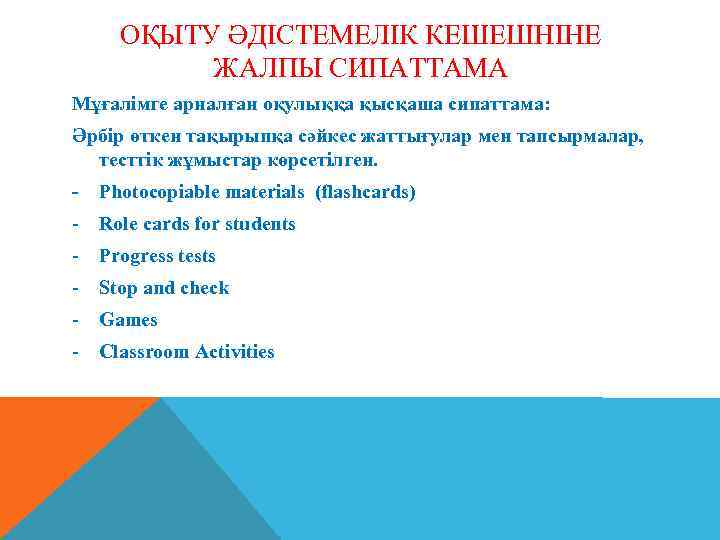 ОҚЫТУ ӘДІСТЕМЕЛІК КЕШЕШНІНЕ ЖАЛПЫ СИПАТТАМА

Мұғалімге арналған оқулыққа қысқаша сипаттама:

Әрбір өткен тақырыпқа сәйкес жаттығулар мен тапсырмалар, тесттік жұмыстар көрсетілген.

- Photocopiable materials (flashcards)
- Role cards for students
- Progress tests
- Stop and check
- Games
- Classroom Activities